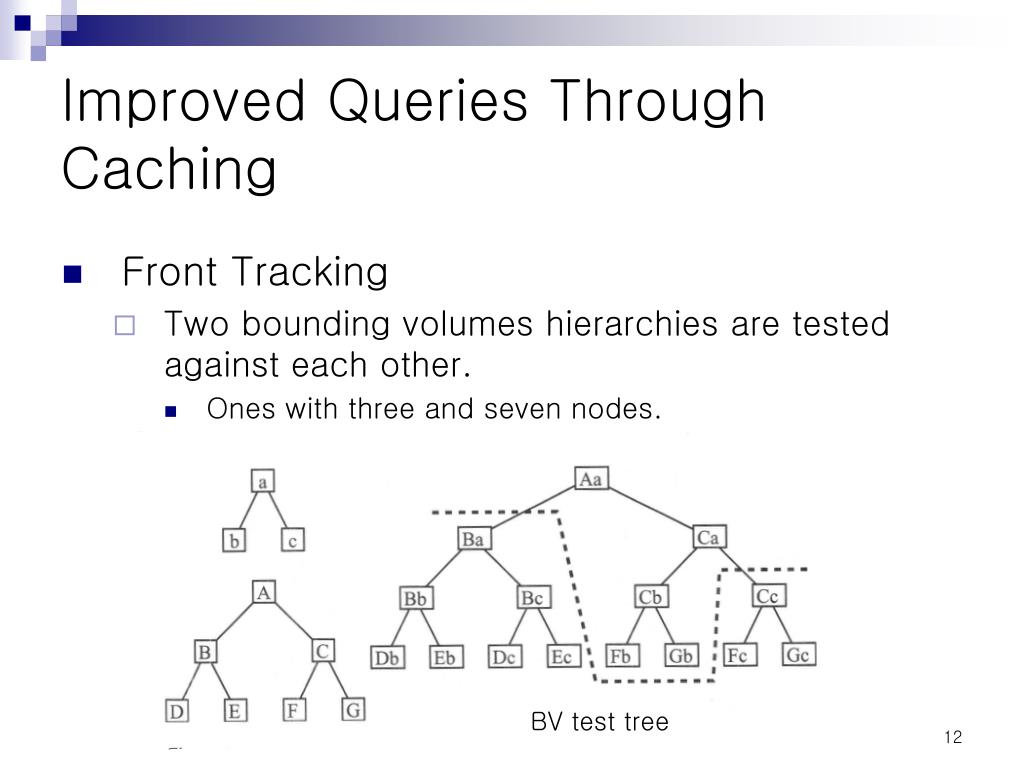 Improved Queries Through Caching

Front Tracking

Two bounding volumes hierarchies are tested against each other.

Ones with three and seven nodes.

a
b c

A
B C
D E F G

Aa
Ba Ca
Bb Bc Cb Cc
Db Eb Dc Ec Fb Gb Fc Gc

BV test tree

12